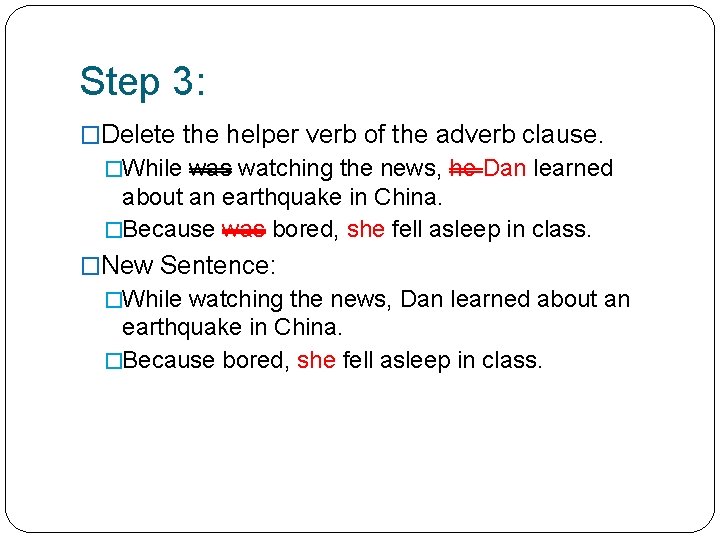 Step 3:

□Delete the helper verb of the adverb clause.

□While ~~was~~ watching the news, ~~he~~ Dan learned about an earthquake in China.

□Because ~~was~~ bored, she fell asleep in class.

□New Sentence:

□While watching the news, Dan learned about an earthquake in China.

□Because bored, she fell asleep in class.